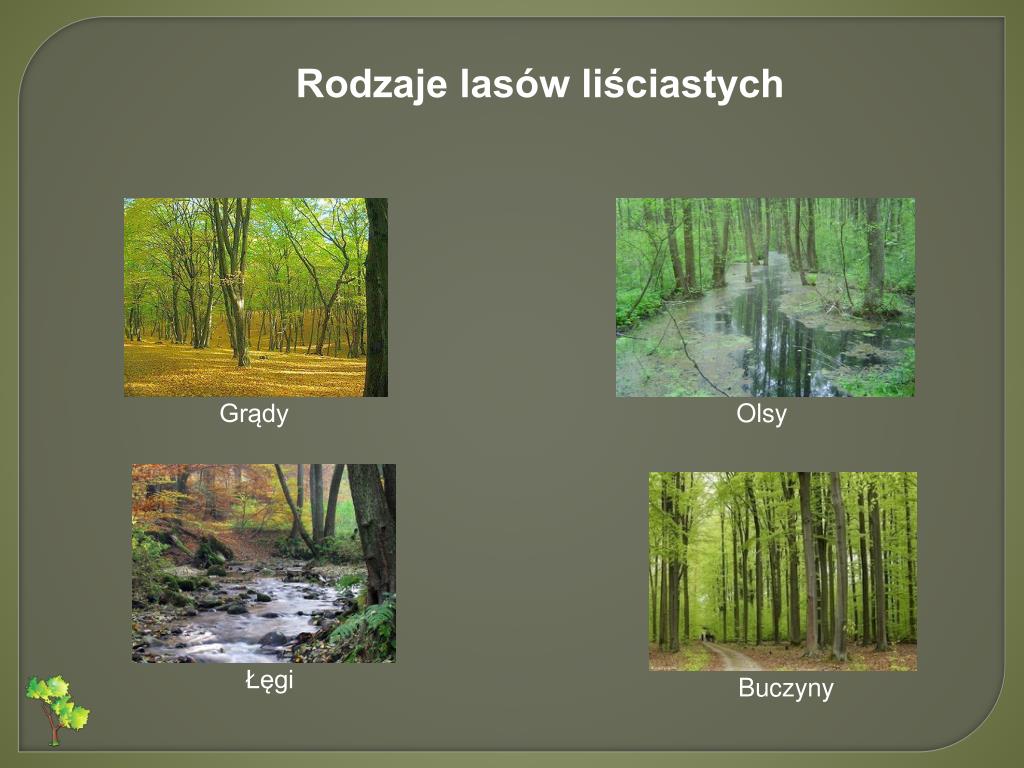 Rodzaje lasów liściastych

Grądy

Olsy

Łęgi

Buczyny